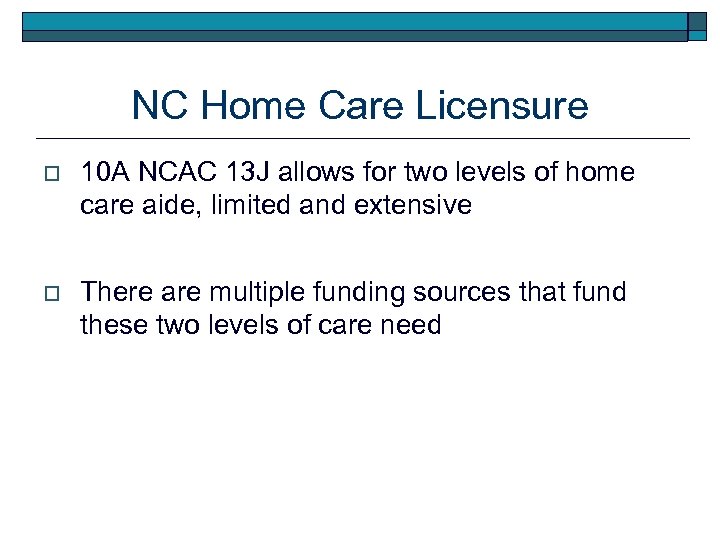 NC Home Care Licensure

10A NCAC 13J allows for two levels of home care aide, limited and extensive

There are multiple funding sources that fund these two levels of care need